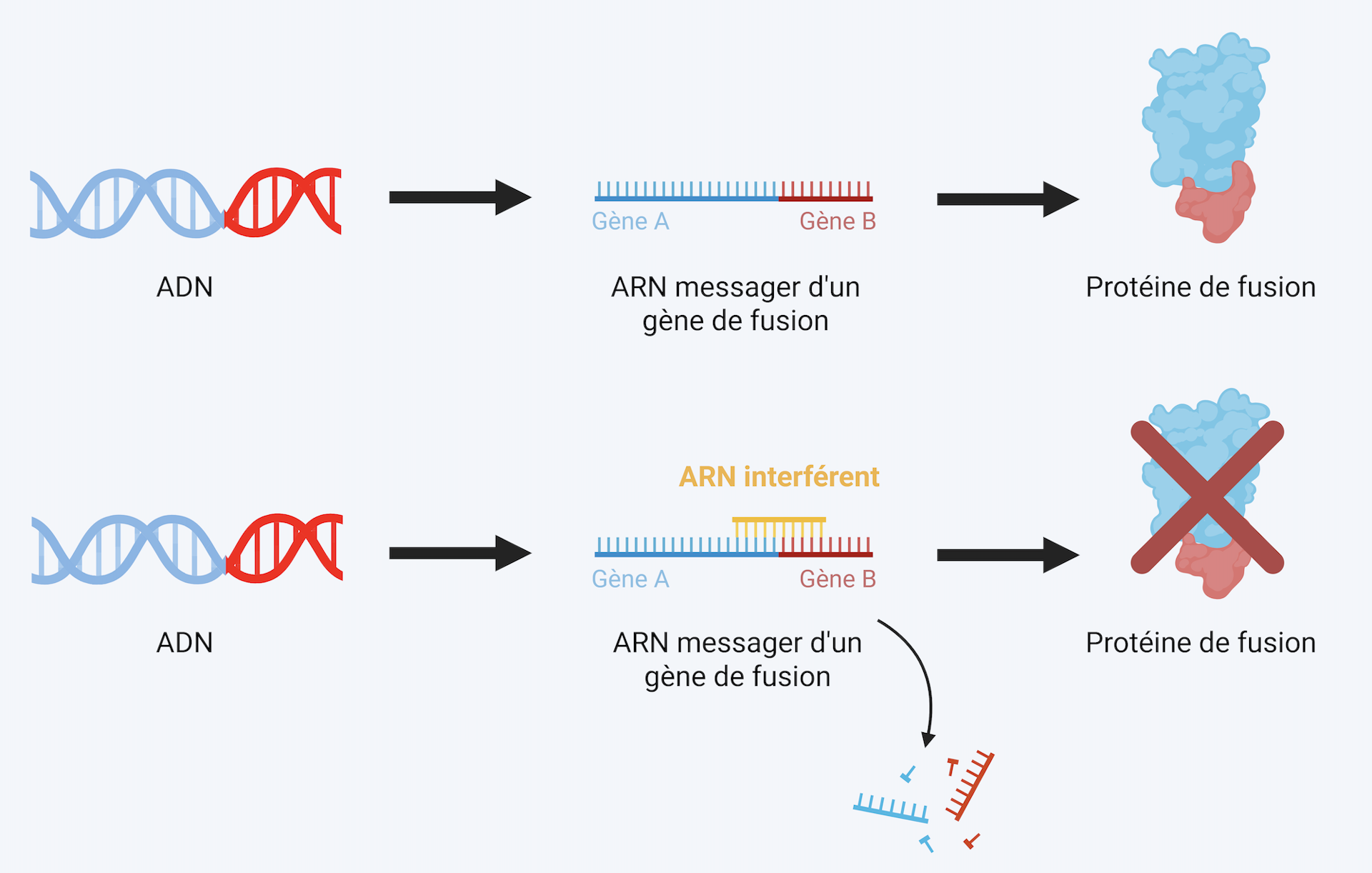 Gène A
Gène B

ADN

ARN messager d'un gène de fusion

Protéine de fusion

ARN interférent

Gène A
Gène B

ADN

ARN messager d'un gène de fusion

Protéine de fusion